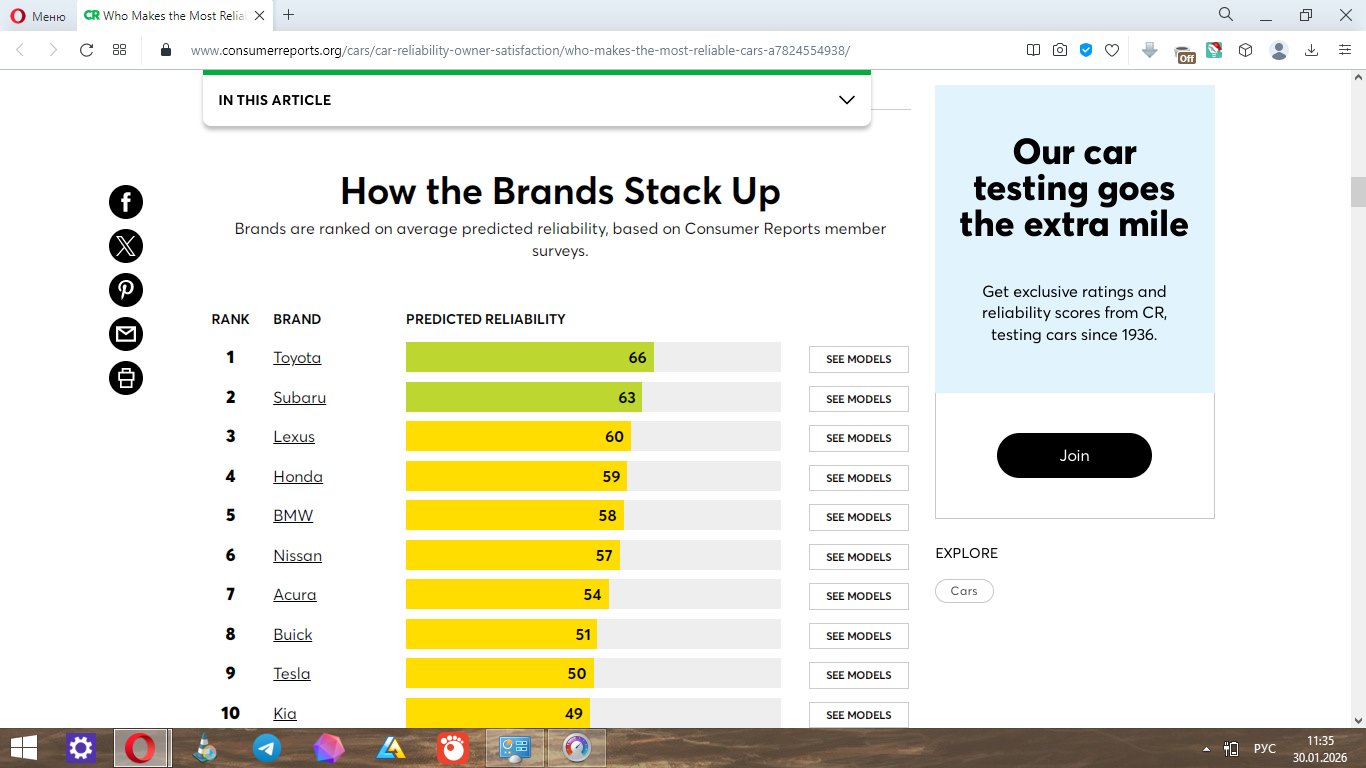 Меню
CR Who Makes the Most Relia
www.consumerreports.org/cars/car-reliability-owner-satisfaction/who-makes-the-most-reliable-cars-a7824554938/
Off

IN THIS ARTICLE

How the Brands Stack Up

Brands are ranked on average predicted reliability, based on Consumer Reports member surveys.

| RANK | BRAND | PREDICTED RELIABILITY | |
|---|---|---|---|
| 1 | Toyota | 66 | SEE MODELS |
| 2 | Subaru | 63 | SEE MODELS |
| 3 | Lexus | 60 | SEE MODELS |
| 4 | Honda | 59 | SEE MODELS |
| 5 | BMW | 58 | SEE MODELS |
| 6 | Nissan | 57 | SEE MODELS |
| 7 | Acura | 54 | SEE MODELS |
| 8 | Buick | 51 | SEE MODELS |
| 9 | Tesla | 50 | SEE MODELS |
| 10 | Kia | 49 | SEE MODELS |

Our car testing goes the extra mile

Get exclusive ratings and reliability scores from CR, testing cars since 1936.

Join

EXPLORE

Cars

РУС
11:35
30.01.2026